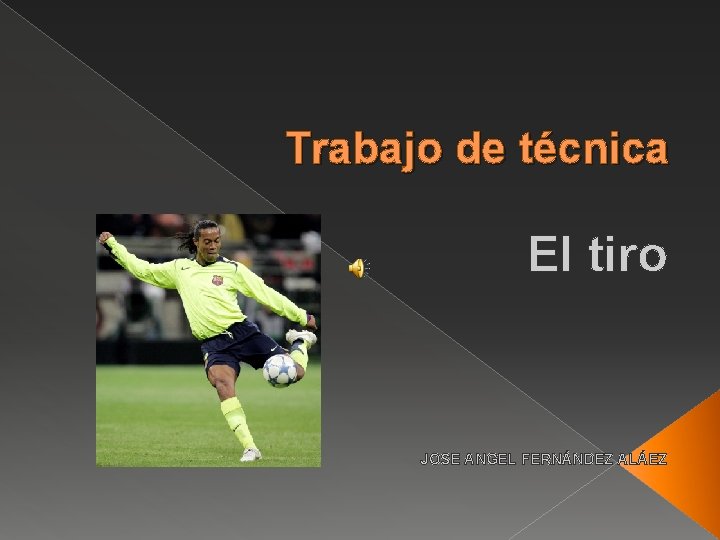 Trabajo de técnica

El tiro

JOSE ANGEL FERNÁNDEZ ALÁEZ